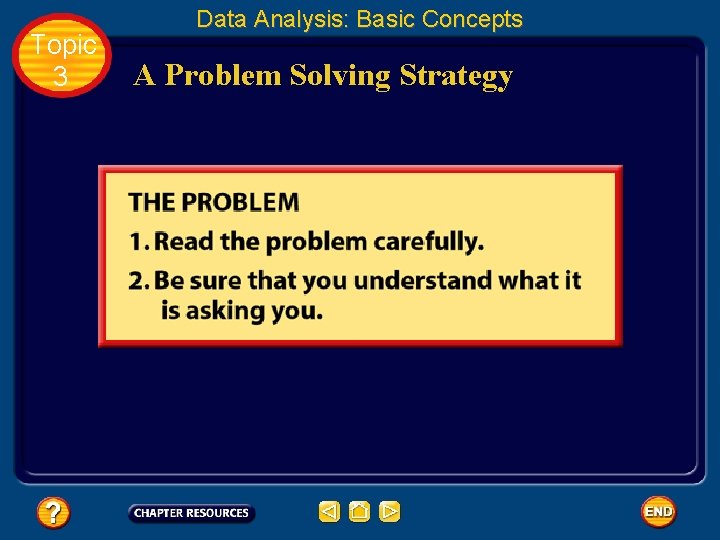 Data Analysis: Basic Concepts

Topic 3

A Problem Solving Strategy

THE PROBLEM

1. Read the problem carefully.

2. Be sure that you understand what it is asking you.

?

CHAPTER RESOURCES

END